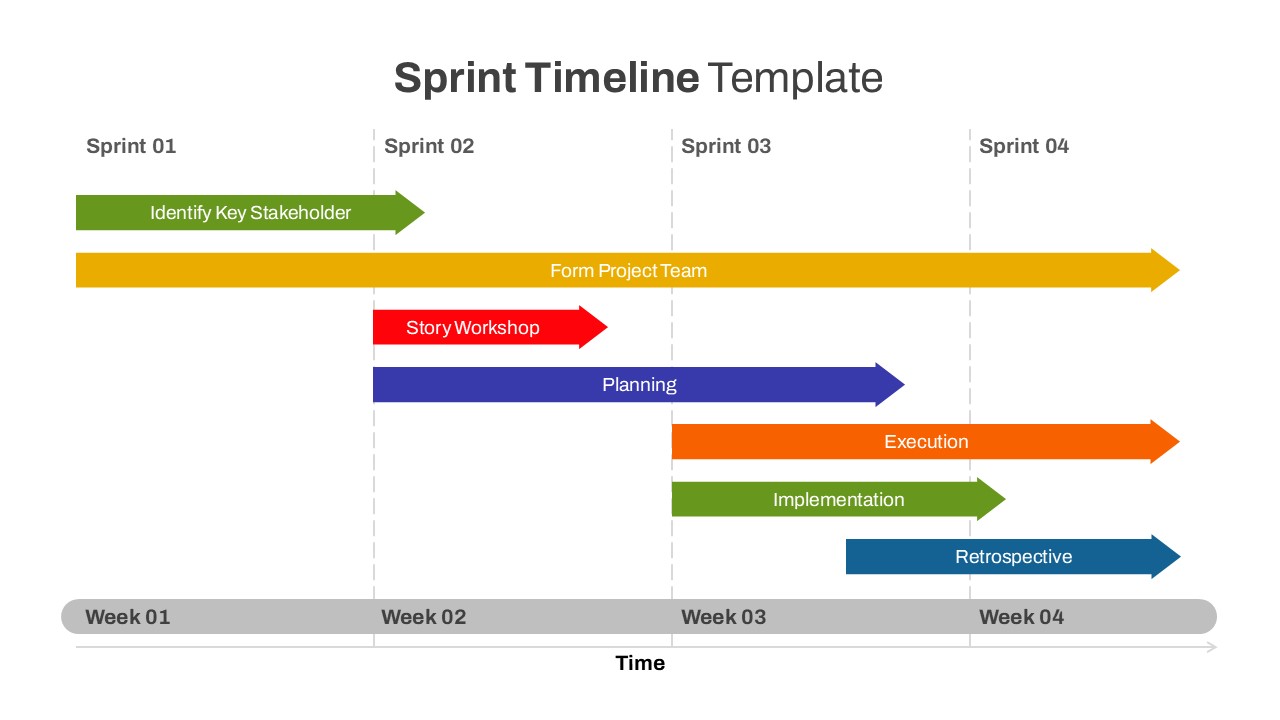 Sprint Timeline Template

Sprint 01
Sprint 02
Sprint 03
Sprint 04

Identify Key Stakeholder
Form Project Team
Story Workshop
Planning
Execution
Implementation
Retrospective

Week 01
Week 02
Week 03
Week 04

Time